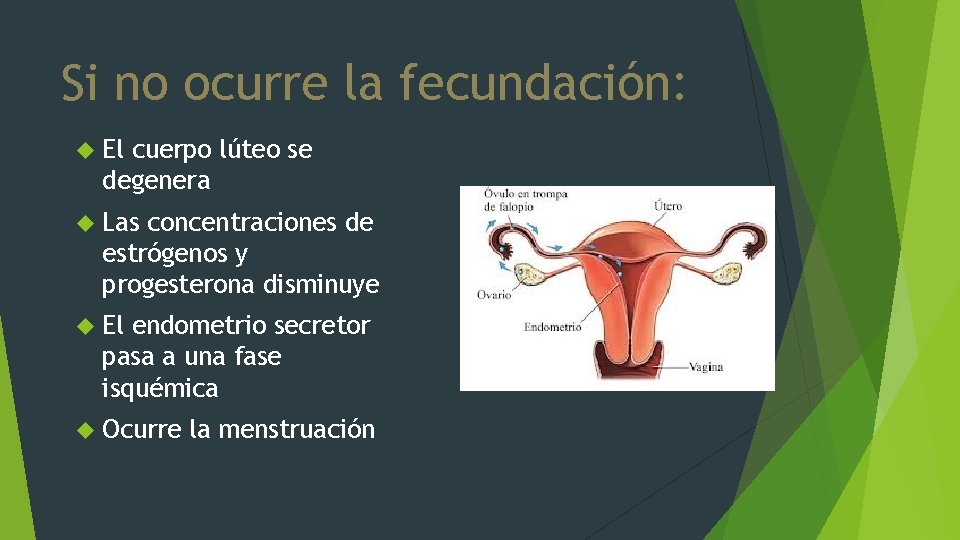 Si no ocurre la fecundación:

El cuerpo lúteo se degenera

Las concentraciones de estrógenos y progesterona disminuye

El endometrio secretor pasa a una fase isquémica

Ocurre la menstruación

Óvulo en trompa de falopio

Útero

Ovario

Endometrio

Vagina